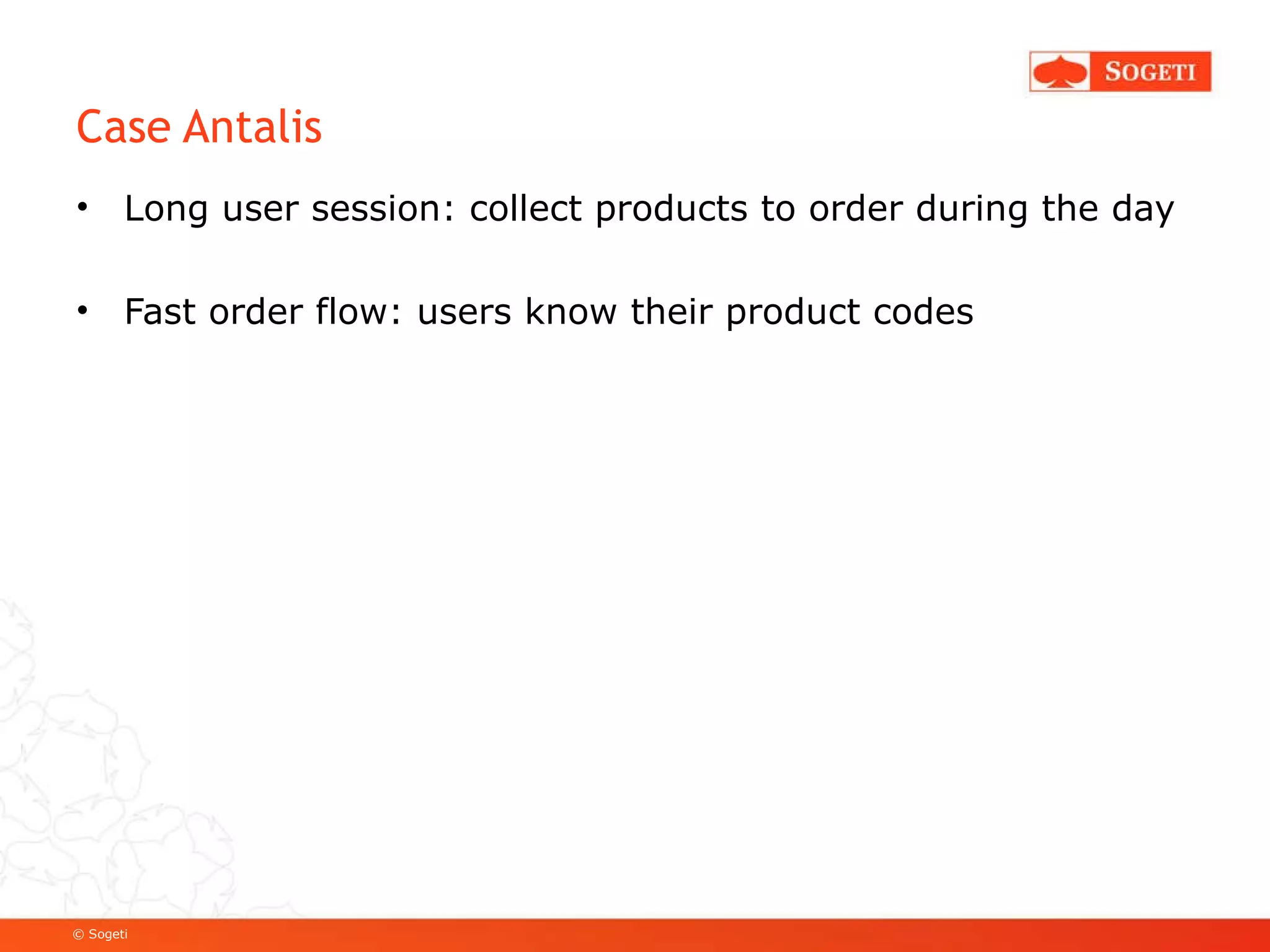 SOGETI

Case Antalis

• Long user session: collect products to order during the day

• Fast order flow: users know their product codes

© Sogeti